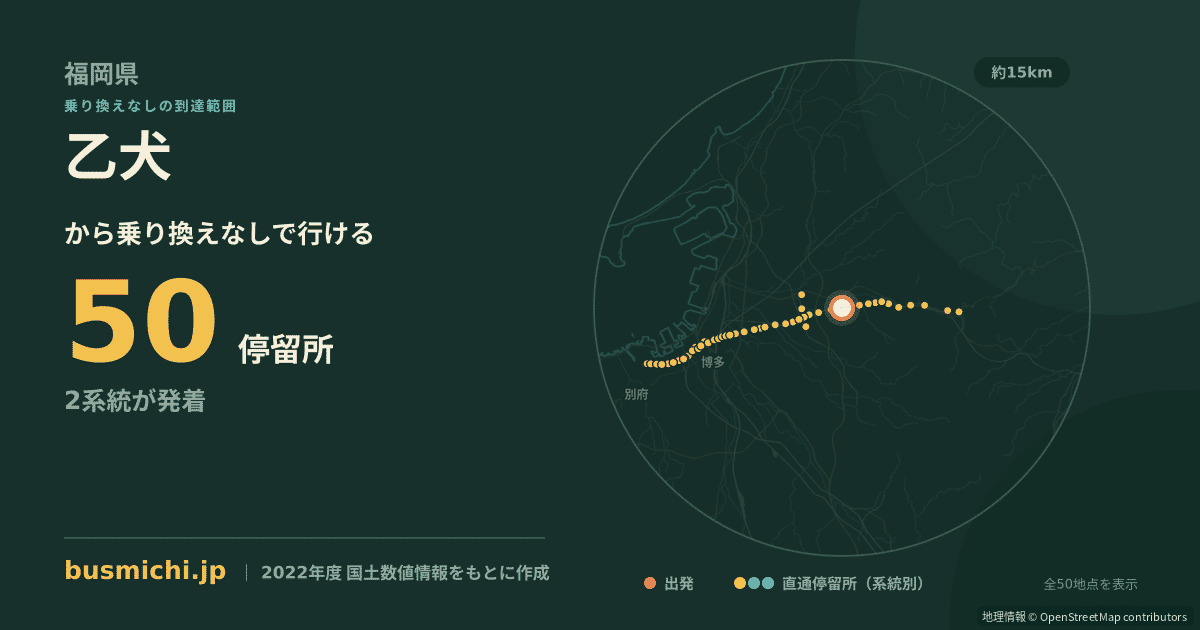 福岡県
乗り換えなしの到達範囲

乙犬

から乗り換えなしで行ける

50 停留所

2系統が発着

約15km

博多

別府

busmichi.jp | 2022年度 国土数値情報をもとに作成

出発 直通停留所（系統別）

全50地点を表示

地理情報 © OpenStreetMap contributors